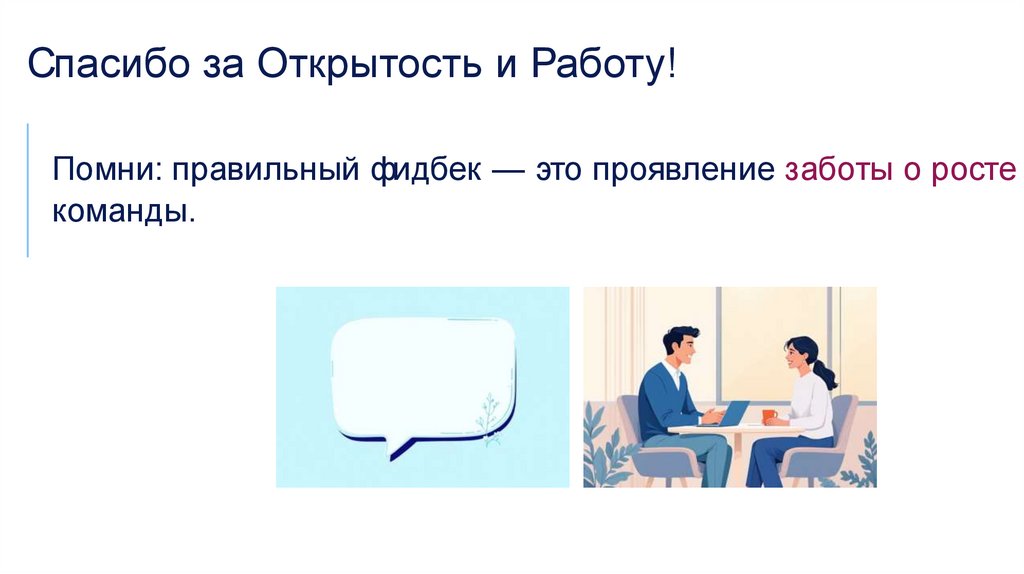 Спасибо за Открытость и Работу!

Помни: правильный фидбек — это проявление заботы о росте команды.